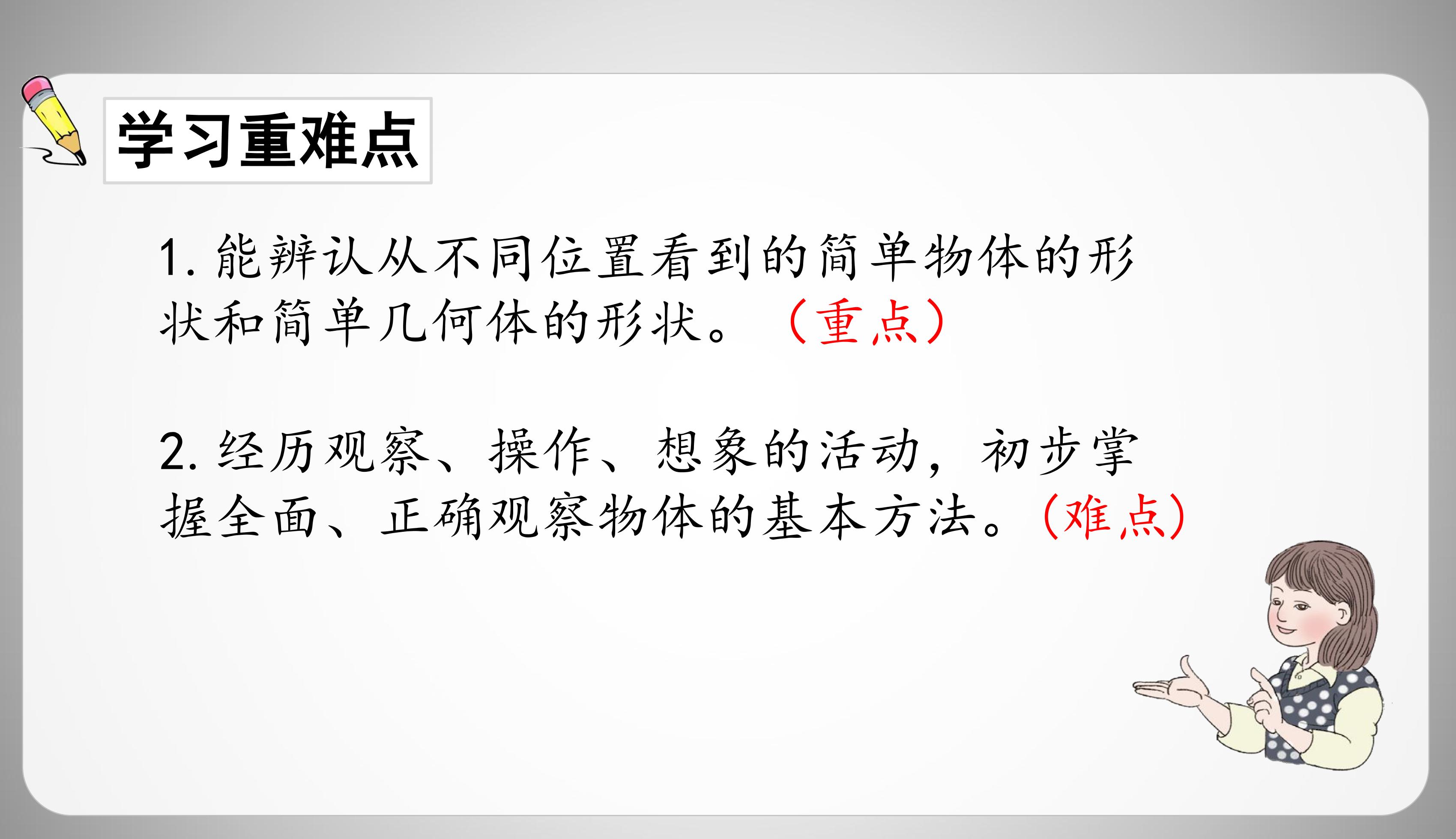 学习重难点

1. 能辨认从不同位置看到的简单物体的形状和简单几何体的形状。（重点）

2. 经历观察、操作、想象的活动，初步掌握全面、正确观察物体的基本方法。（难点）